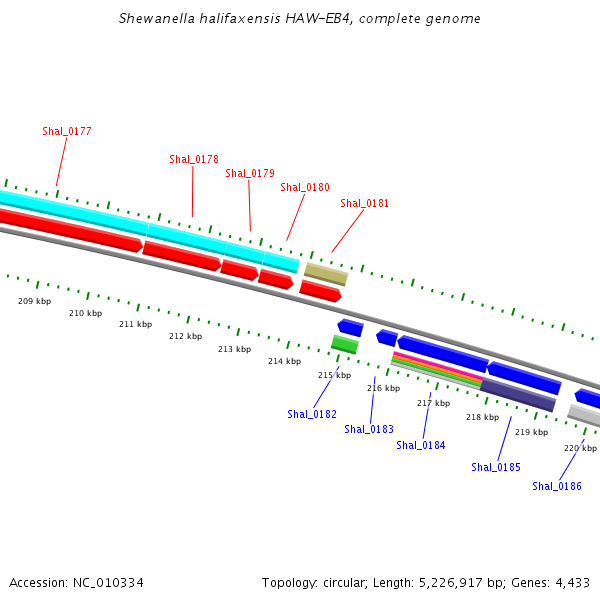 Shewanella halifaxensis HAW-EB4, complete genome

Shal_0177

Shal_0178

Shal_0179

Shal_0180

Shal_0181

209 kbp

210 kbp

211 kbp

212 kbp

213 kbp

214 kbp

215 kbp

216 kbp

217 kbp

218 kbp

219 kbp

220 kbp

Shal_0182

Shal_0183

Shal_0184

Shal_0185

Shal_0186

Accession: NC_010334

Topology: circular; Length: 5,226,917 bp; Genes: 4,433